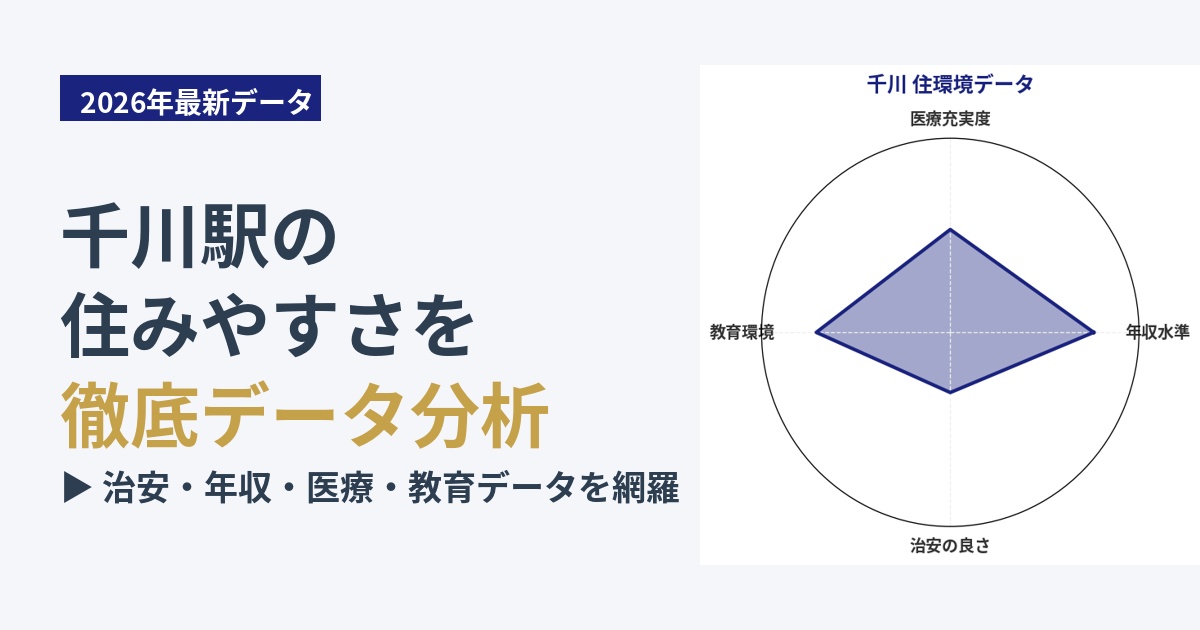 2026年最新データ

千川駅の
住みやすさを
徹底データ分析

▶ 治安・年収・医療・教育データを網羅

千川 住環境データ

医療充実度

年収水準

治安の良さ

教育環境